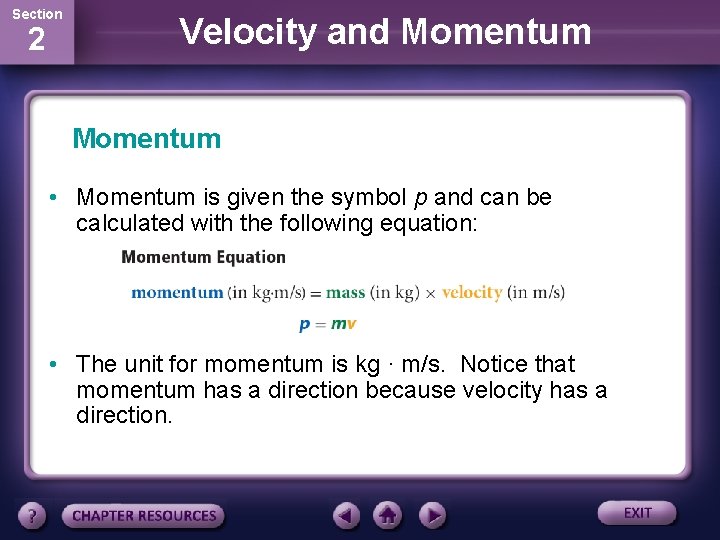 Section
2

Velocity and Momentum

Momentum

• Momentum is given the symbol *p* and can be calculated with the following equation:

Momentum Equation

momentum (in kg·m/s) = mass (in kg) × velocity (in m/s)

$p = mv$

• The unit for momentum is kg · m/s. Notice that momentum has a direction because velocity has a direction.

?

CHAPTER RESOURCES

EXIT